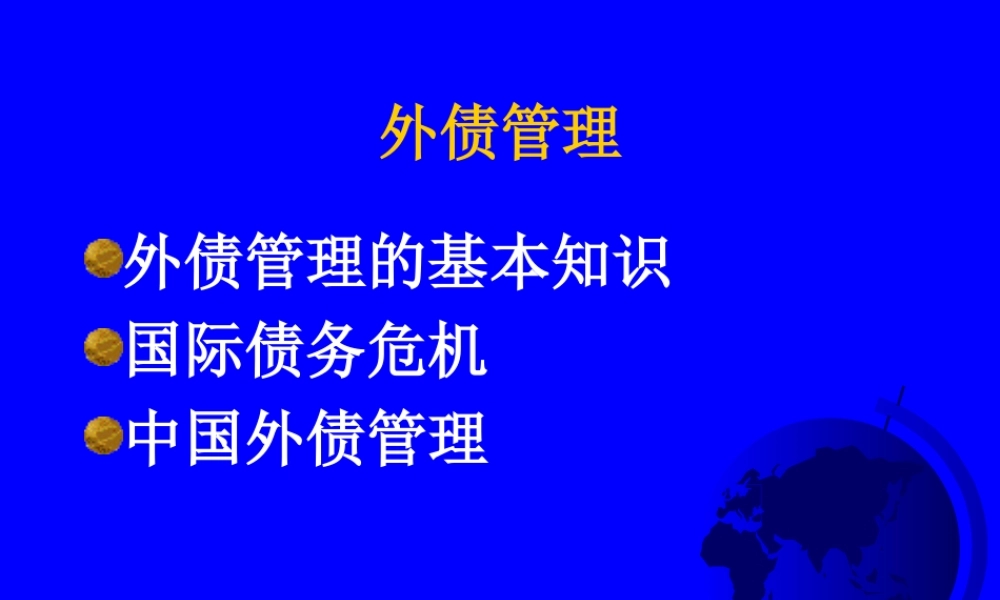 外债管理

外债管理的基本知识
国际债务危机
中国外债管理